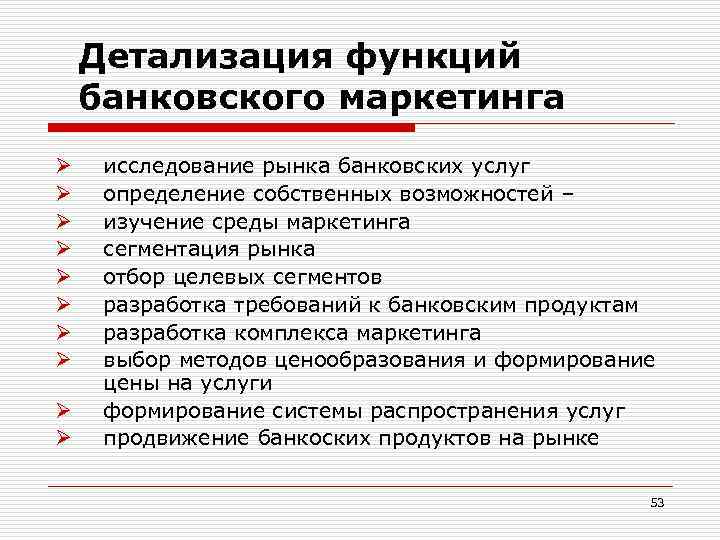 Детализация функций банковского маркетинга

➢ исследование рынка банковских услуг
➢ определение собственных возможностей –
➢ изучение среды маркетинга
➢ сегментация рынка
➢ отбор целевых сегментов
➢ разработка требований к банковским продуктам
➢ разработка комплекса маркетинга
➢ выбор методов ценообразования и формирование цены на услуги
➢ формирование системы распространения услуг
➢ продвижение банкоских продуктов на рынке

53